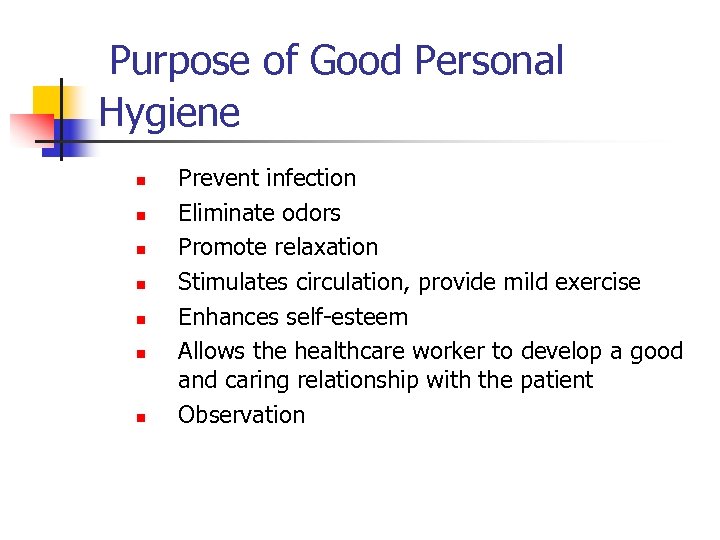 Purpose of Good Personal Hygiene

- Prevent infection
- Eliminate odors
- Promote relaxation
- Stimulates circulation, provide mild exercise
- Enhances self-esteem
- Allows the healthcare worker to develop a good and caring relationship with the patient
- Observation